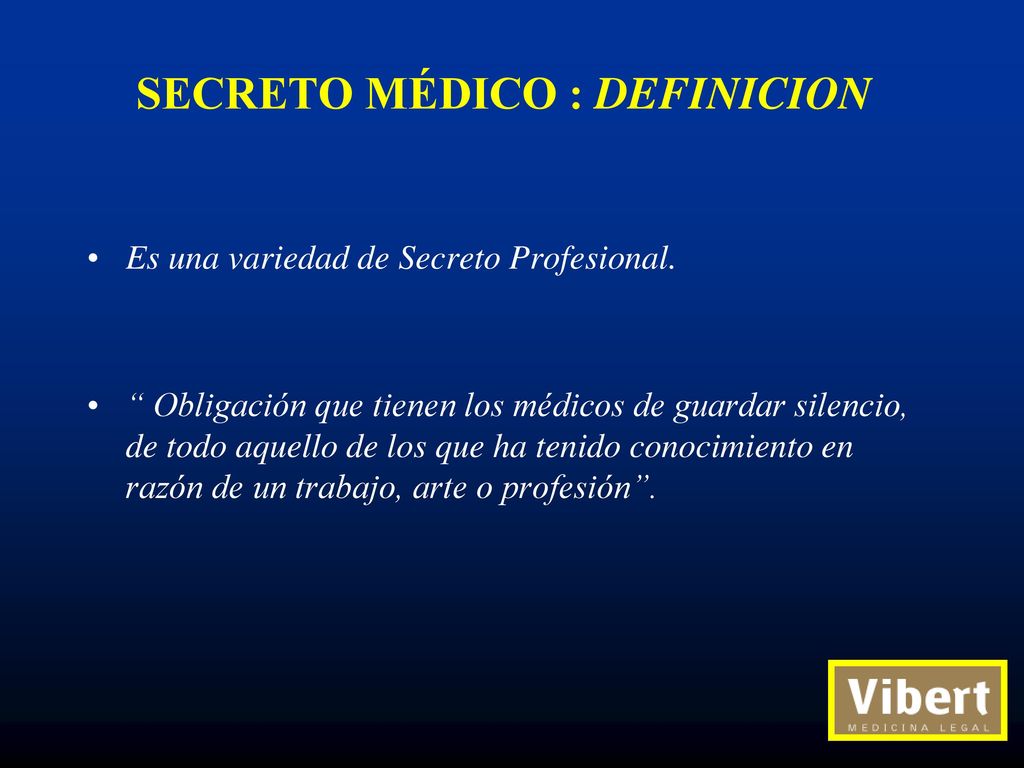 SECRETO MÉDICO : DEFINICION

• Es una variedad de Secreto Profesional.

• “ Obligación que tienen los médicos de guardar silencio, de todo aquello de los que ha tenido conocimiento en razón de un trabajo, arte o profesión”.

Vibert
MEDICINA LEGAL